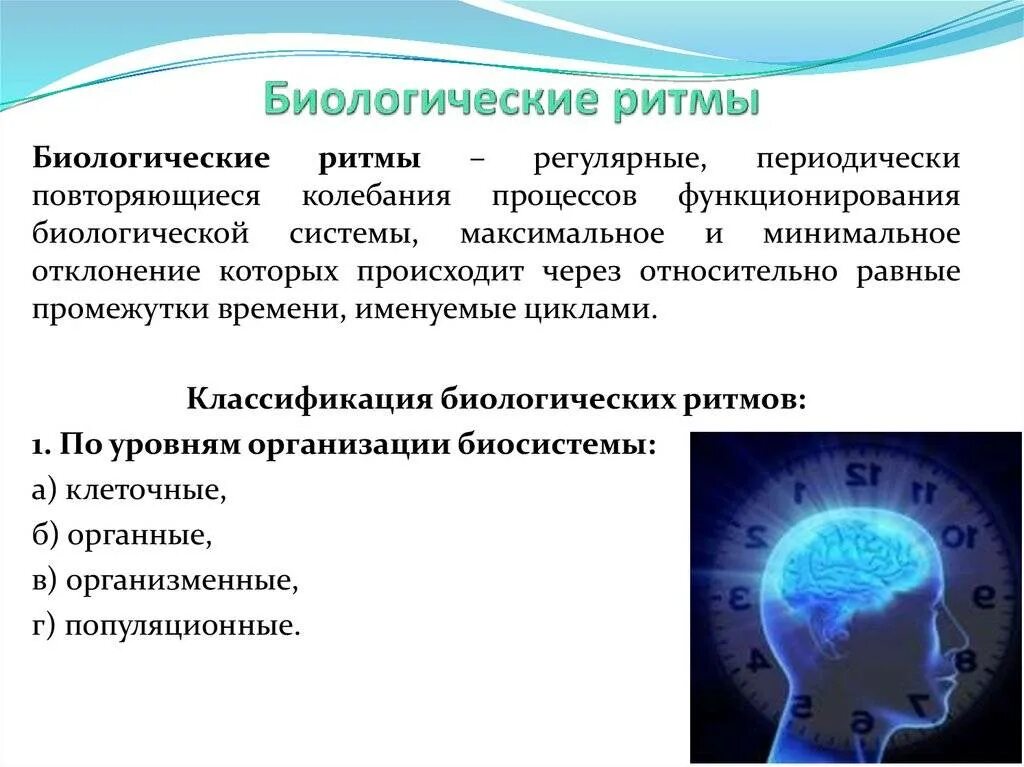 Биологические ритмы

Биологические ритмы – регулярные, периодически повторяющиеся колебания процессов функционирования биологической системы, максимальное и минимальное отклонение которых происходит через относительно равные промежутки времени, именуемые циклами.

Классификация биологических ритмов:

1. По уровням организации биосистемы:

а) клеточные,

б) органные,

в) организменные,

г) популяционные.

12 11 10 9 8 7 6 5 4 3 2 1